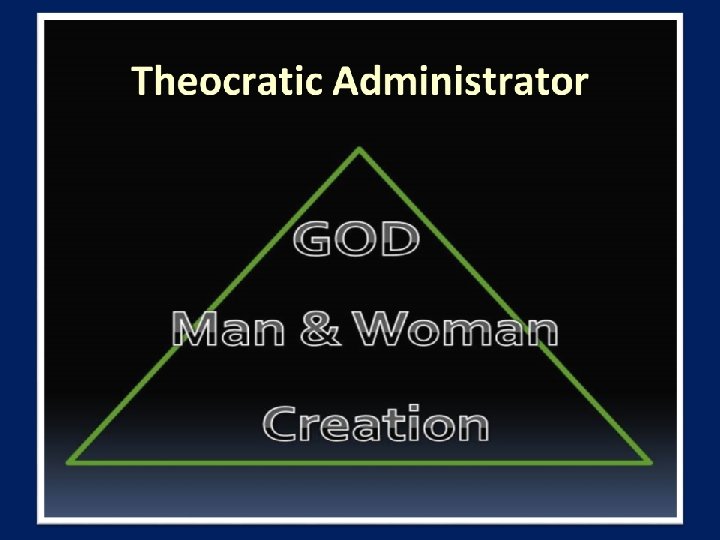 Theocratic Administrator

GOD

Man & Woman

Creation